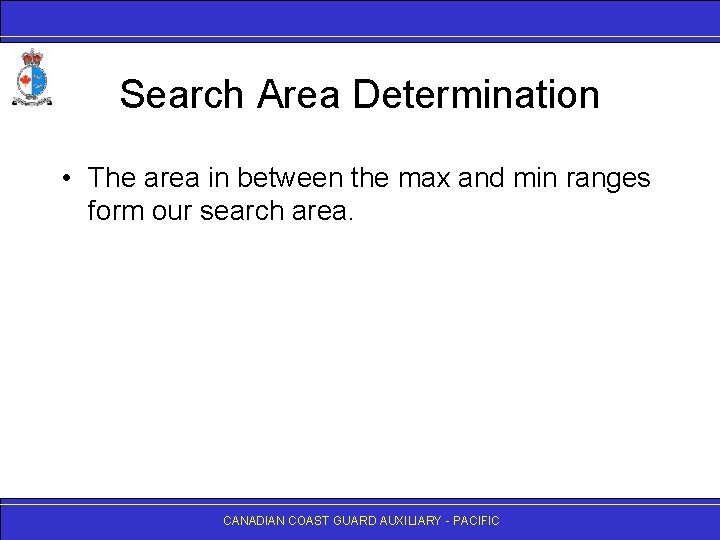 Search Area Determination

• The area in between the max and min ranges form our search area.

CANADIAN COAST GUARD AUXILIARY - PACIFIC